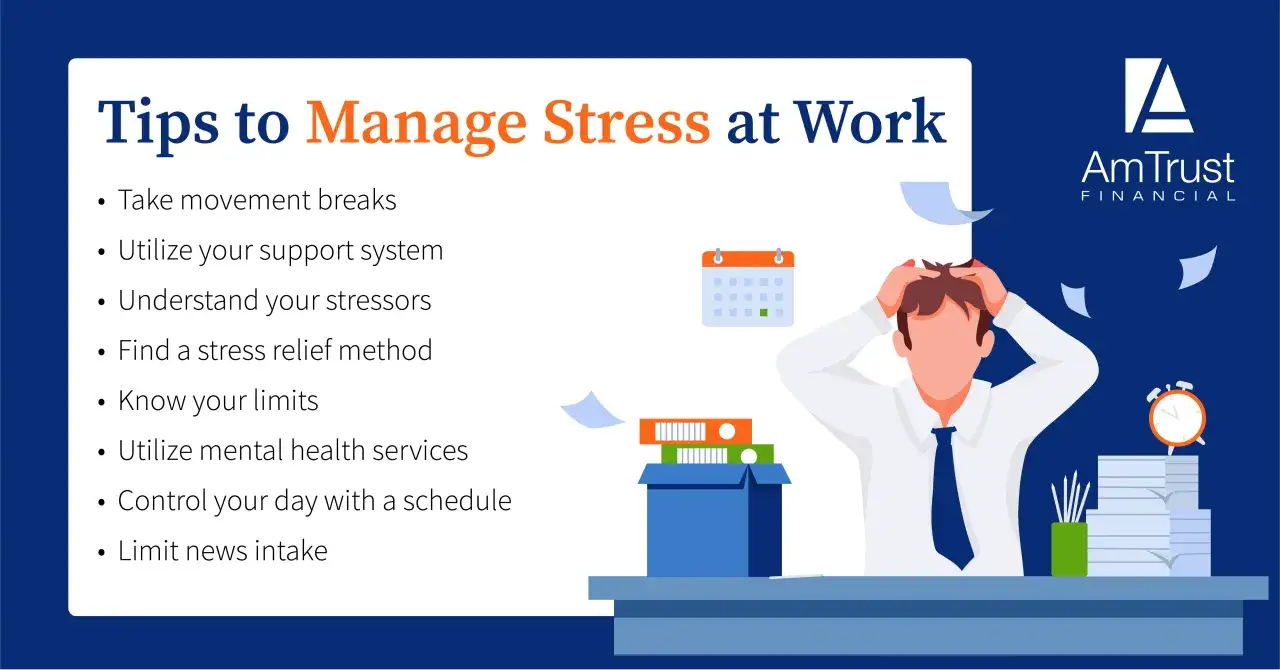 Tips to Manage Stress at Work

• Take movement breaks
• Utilize your support system
• Understand your stressors
• Find a stress relief method
• Know your limits
• Utilize mental health services
• Control your day with a schedule
• Limit news intake

AmTrust
FINANCIAL